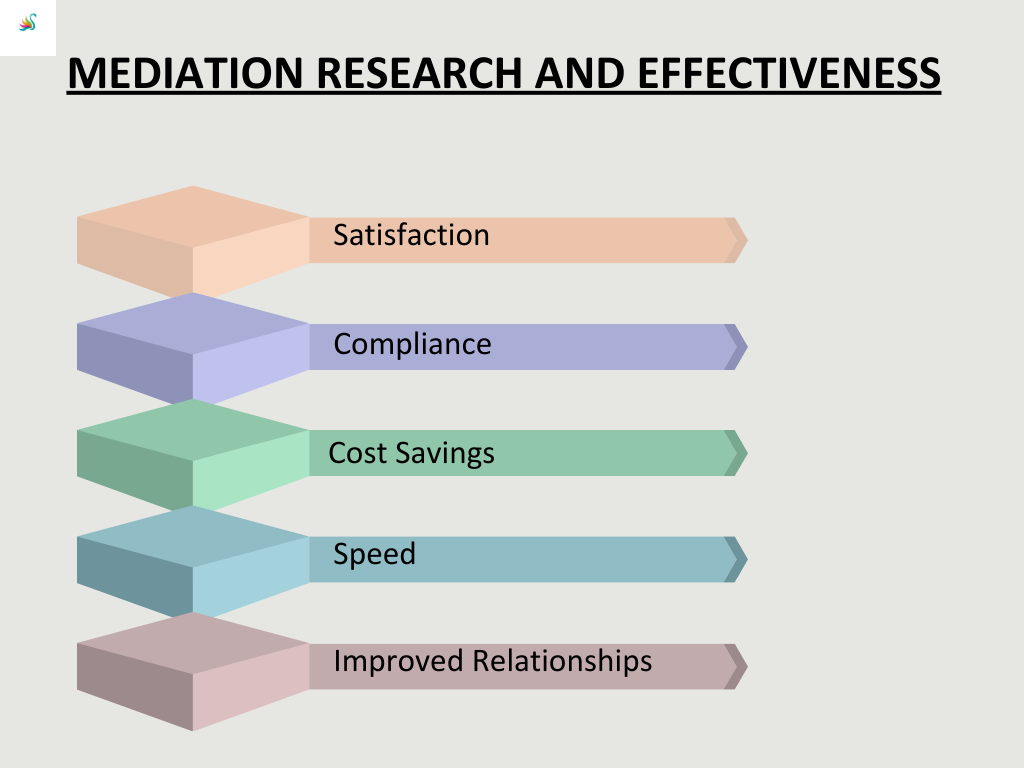 MEDIATION RESEARCH AND EFFECTIVENESS

Satisfaction

Compliance

Cost Savings

Speed

Improved Relationships